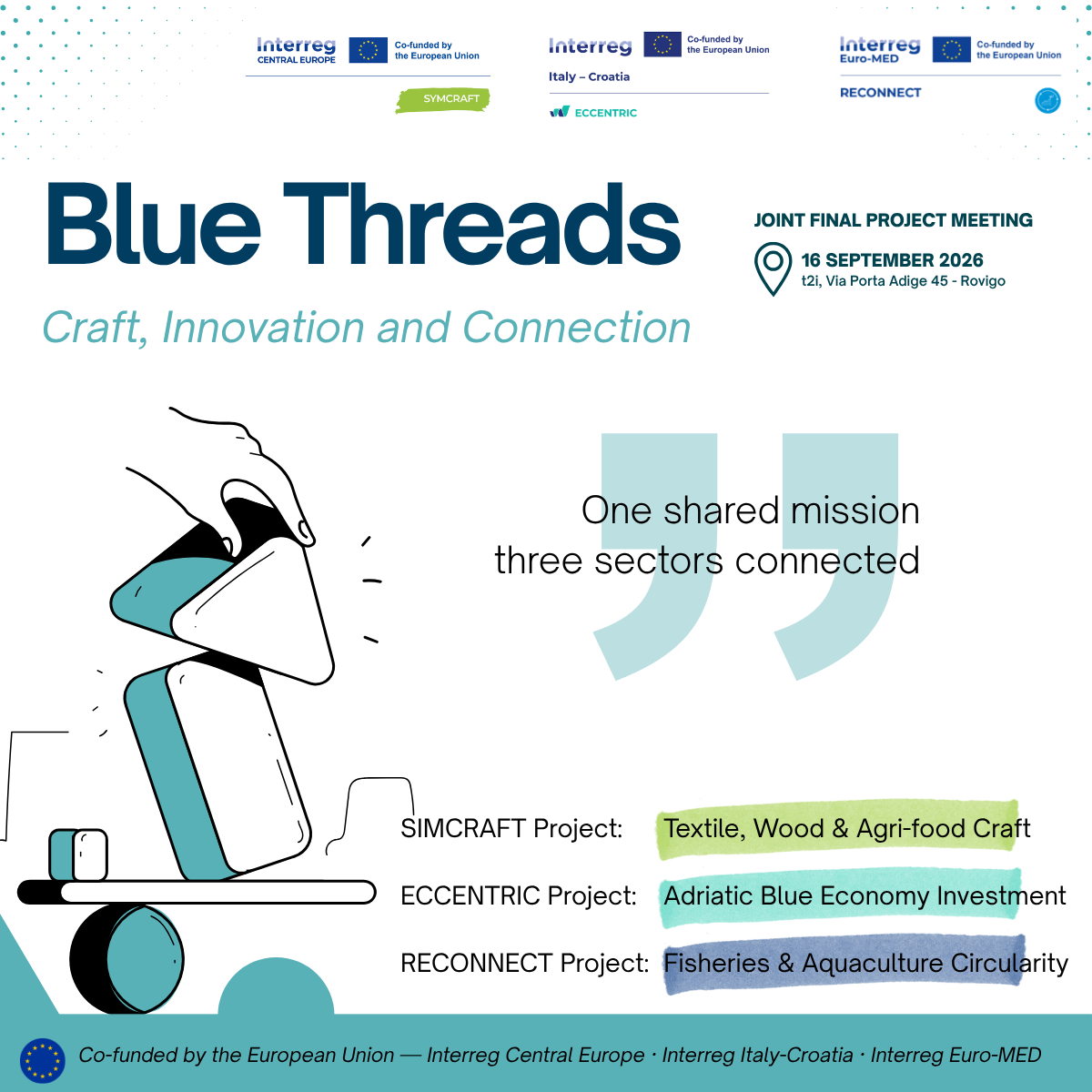 Interreg CENTRAL EUROPE Co-funded by the European Union

SYMCRAFT

Interreg Co-funded by the European Union Italy – Croatia

ECCENTRIC

Interreg Euro-MED Co-funded by the European Union

RECONNECT

Blue Threads

Craft, Innovation and Connection

JOINT FINAL PROJECT MEETING

16 SEPTEMBER 2026
t2i, Via Porta Adige 45 - Rovigo

One shared mission
three sectors connected

SIMCRAFT Project: Textile, Wood & Agri-food Craft

ECCENTRIC Project: Adriatic Blue Economy Investment

RECONNECT Project: Fisheries & Aquaculture Circularity

Co-funded by the European Union — Interreg Central Europe · Interreg Italy-Croatia · Interreg Euro-MED